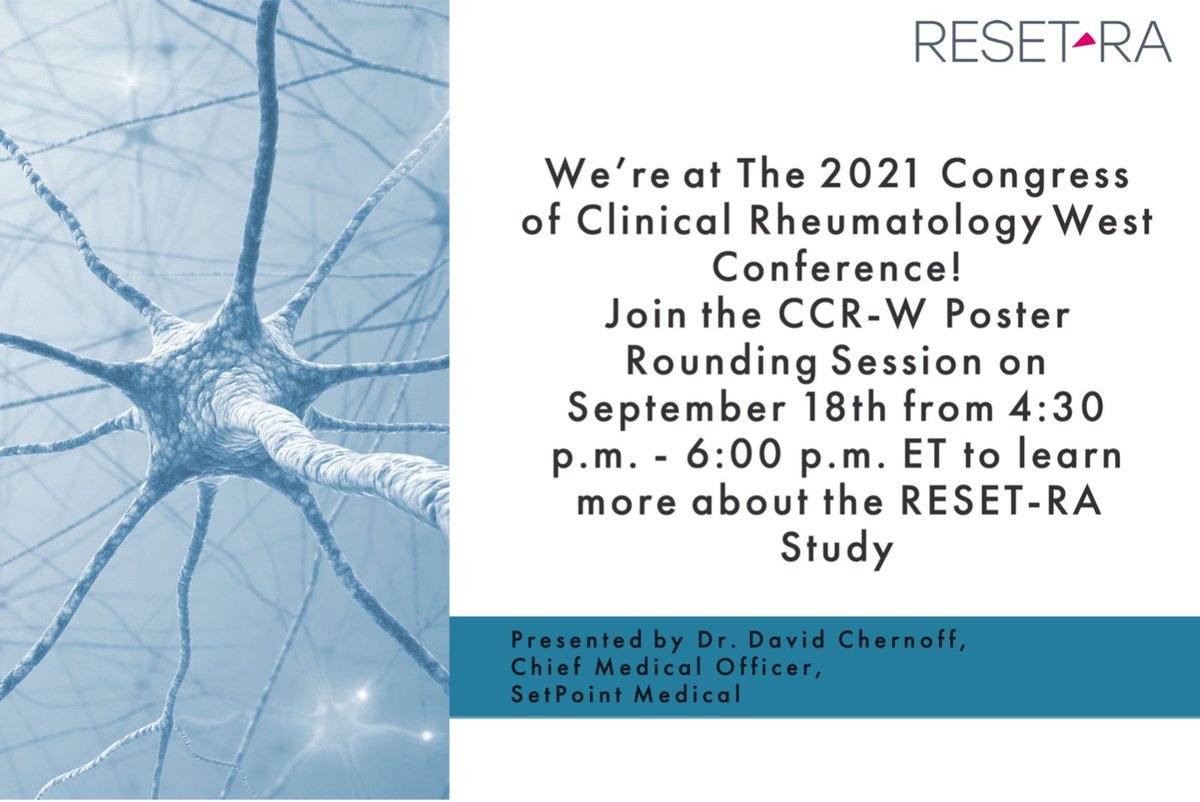 RESET-RA

We're at The 2021 Congress of Clinical Rheumatology West Conference!
Join the CCR-W Poster Rounding Session on September 18th from 4:30 p.m. - 6:00 p.m. ET to learn more about the RESET-RA Study

Presented by Dr. David Chernoff, Chief Medical Officer, SetPoint Medical